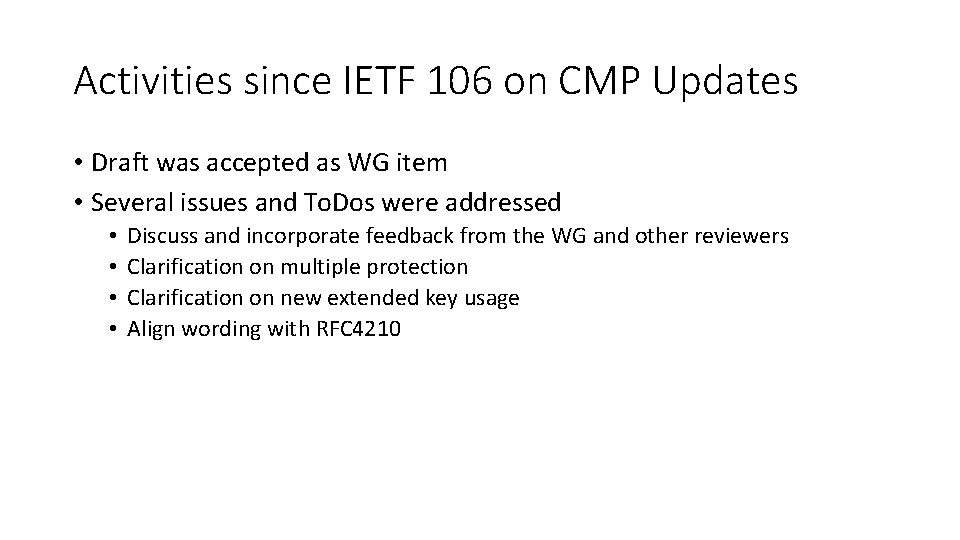 Activities since IETF 106 on CMP Updates

• Draft was accepted as WG item
• Several issues and ToDos were addressed
  • Discuss and incorporate feedback from the WG and other reviewers
  • Clarification on multiple protection
  • Clarification on new extended key usage
  • Align wording with RFC4210